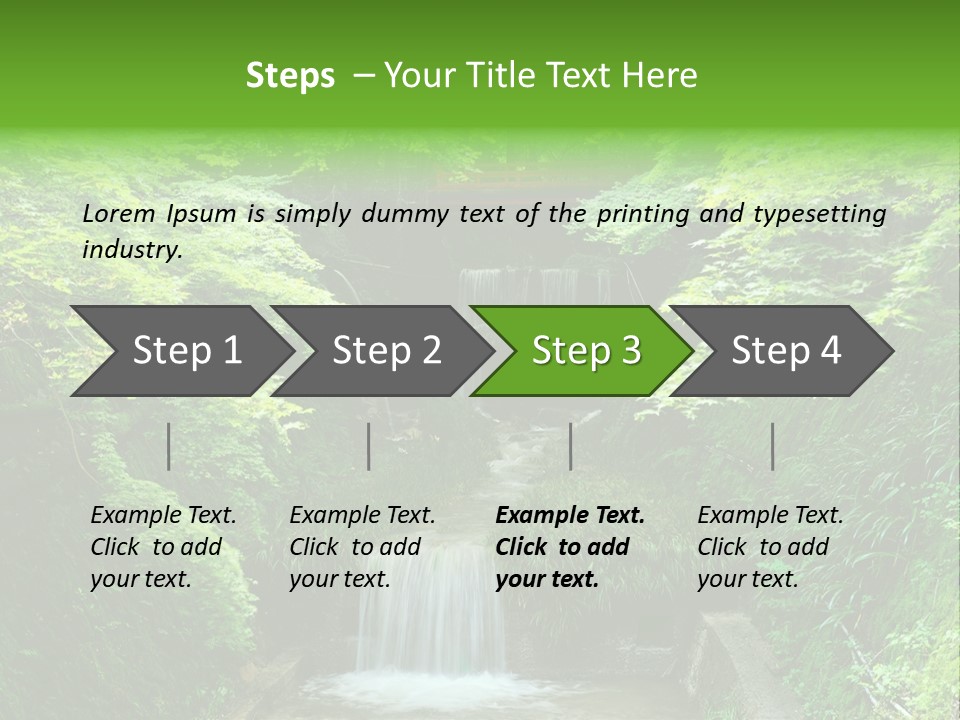 Steps – Your Title Text Here

Lorem Ipsum is simply dummy text of the printing and typesetting industry.

Step 1

Step 2

Step 3

Step 4

Example Text. Click to add your text.

Example Text. Click to add your text.

Example Text. Click to add your text.

Example Text. Click to add your text.